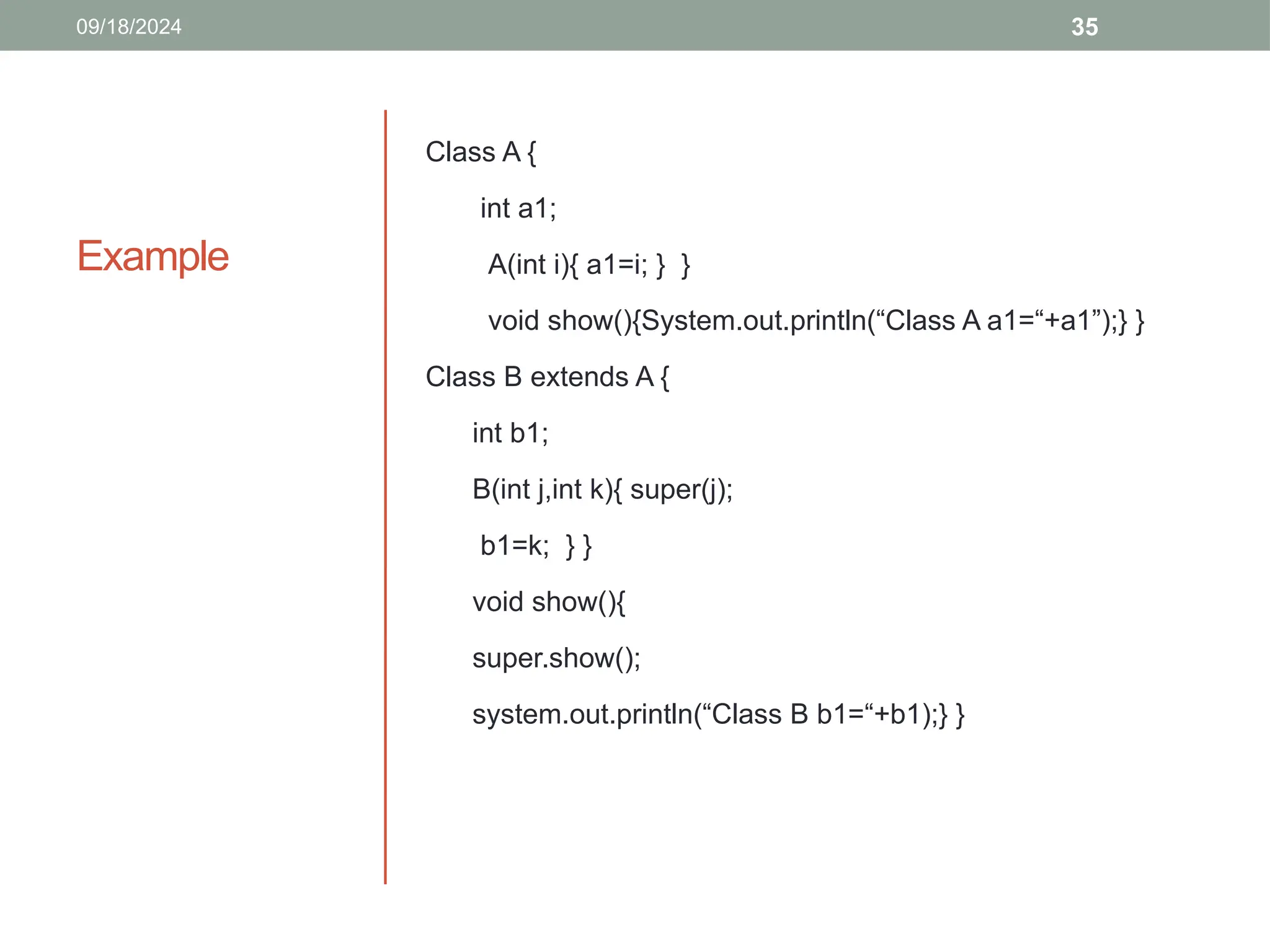 09/18/2024

35

Example

Class A {

int a1;

A(int i){ a1=i; } }

void show(){System.out.println(“Class A a1=“+a1”);} }

Class B extends A {

int b1;

B(int j,int k){ super(j);

b1=k; } }

void show(){

super.show();

system.out.println(“Class B b1=“+b1);} }